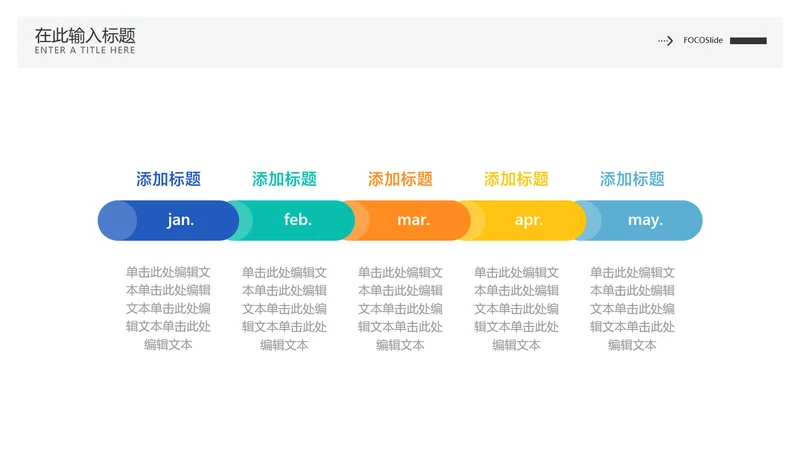 在此输入标题
ENTER A TITLE HERE

FOCOSlide

添加标题
jan.
单击此处编辑文本单击此处编辑文本单击此处编辑文本单击此处编辑文本

添加标题
feb.
单击此处编辑文本单击此处编辑文本单击此处编辑文本单击此处编辑文本

添加标题
mar.
单击此处编辑文本单击此处编辑文本单击此处编辑文本单击此处编辑文本

添加标题
apr.
单击此处编辑文本单击此处编辑文本单击此处编辑文本单击此处编辑文本

添加标题
may.
单击此处编辑文本单击此处编辑文本单击此处编辑文本单击此处编辑文本